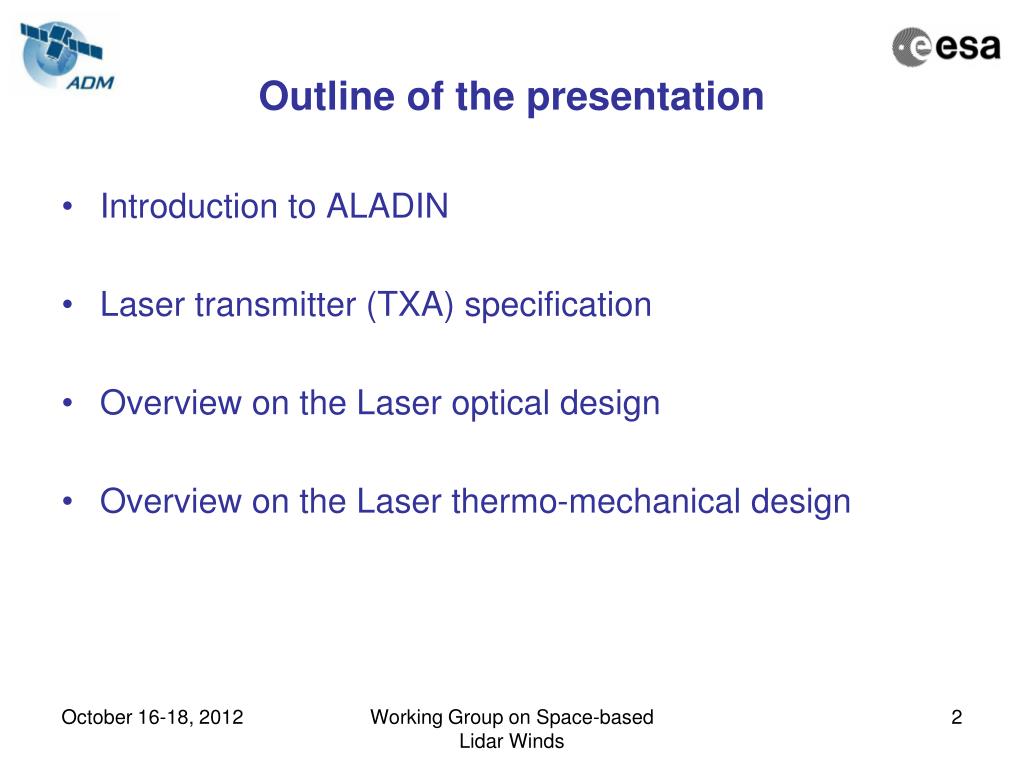 ADM

esa

Outline of the presentation

• Introduction to ALADIN

• Laser transmitter (TXA) specification

• Overview on the Laser optical design

• Overview on the Laser thermo-mechanical design

October 16-18, 2012

Working Group on Space-based Lidar Winds

2